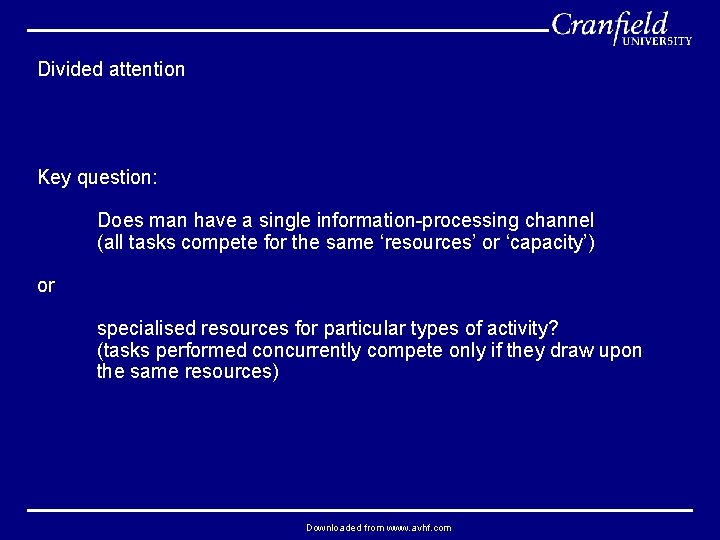 Cranfield
UNIVERSITY

Divided attention

Key question:

Does man have a single information-processing channel (all tasks compete for the same ‘resources’ or ‘capacity’)

or

specialised resources for particular types of activity? (tasks performed concurrently compete only if they draw upon the same resources)

Downloaded from www.avhf.com